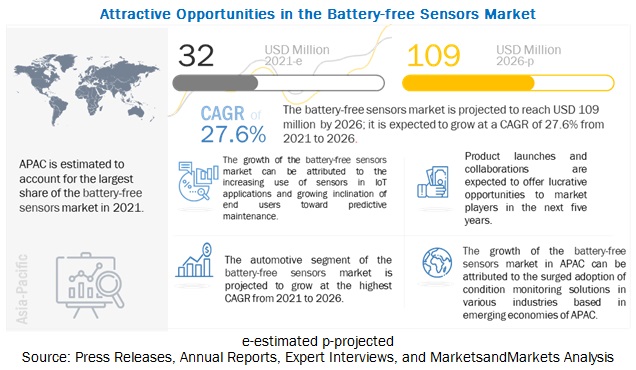 Attractive Opportunities in the Battery-free Sensors Market

32 USD Million 2021-e

109 USD Million 2026-p

CAGR of 27.6%

The battery-free sensors market is projected to reach USD 109 million by 2026; it is expected to grow at a CAGR of 27.6% from 2021 to 2026.

APAC is estimated to account for the largest share of the battery-free sensors market in 2021.

Asia-Pacific

The growth of the battery-free sensors market can be attributed to the increasing use of sensors in IoT applications and growing inclination of end users toward predictive maintenance.

Product launches and collaborations are expected to offer lucrative opportunities to market players in the next five years.

The automotive segment of the battery-free sensors market is projected to grow at the highest CAGR from 2021 to 2026.

The growth of the battery-free sensors market in APAC can be attributed to the surged adoption of condition monitoring solutions in various industries based in emerging economies of APAC.

e-estimated p-projected
Source: Press Releases, Annual Reports, Expert Interviews, and MarketsandMarkets Analysis